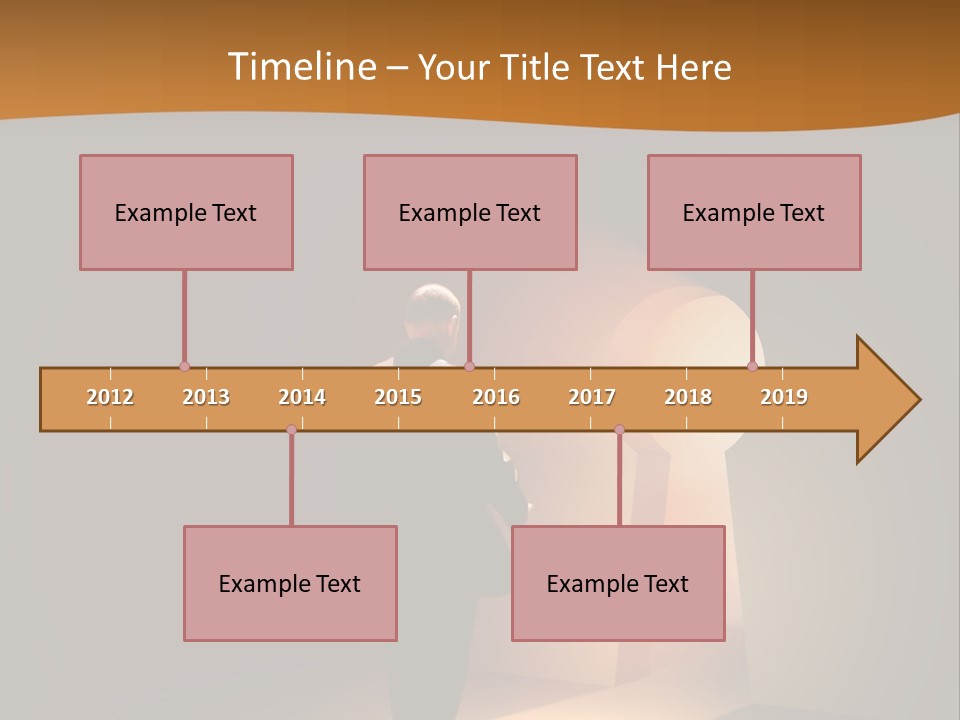 Timeline – Your Title Text Here

Example Text

Example Text

Example Text

2012 2013 2014 2015 2016 2017 2018 2019

Example Text

Example Text